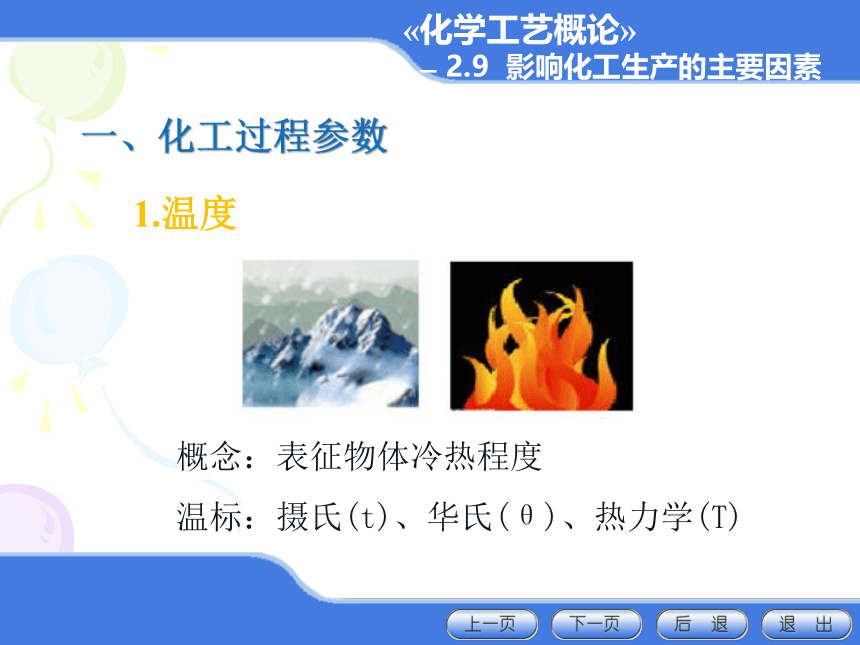 «化学工艺概论»
– 2.9 影响化工生产的主要因素

一、化工过程参数

1.温度

概念：表征物体冷热程度

温标：摄氏(t)、华氏(θ)、热力学(T)

上一页 下一页 后 退 退 出